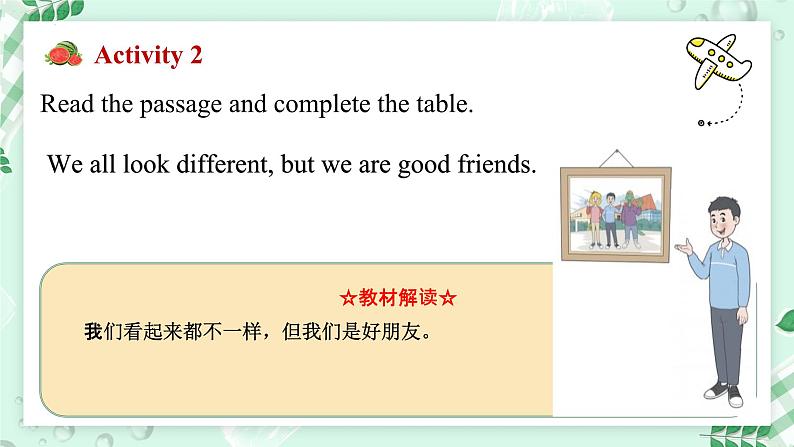 Activity 2

Read the passage and complete the table.

We all look different, but we are good friends.

☆教材解读☆

我们看起来都不一样，但我们是好朋友。